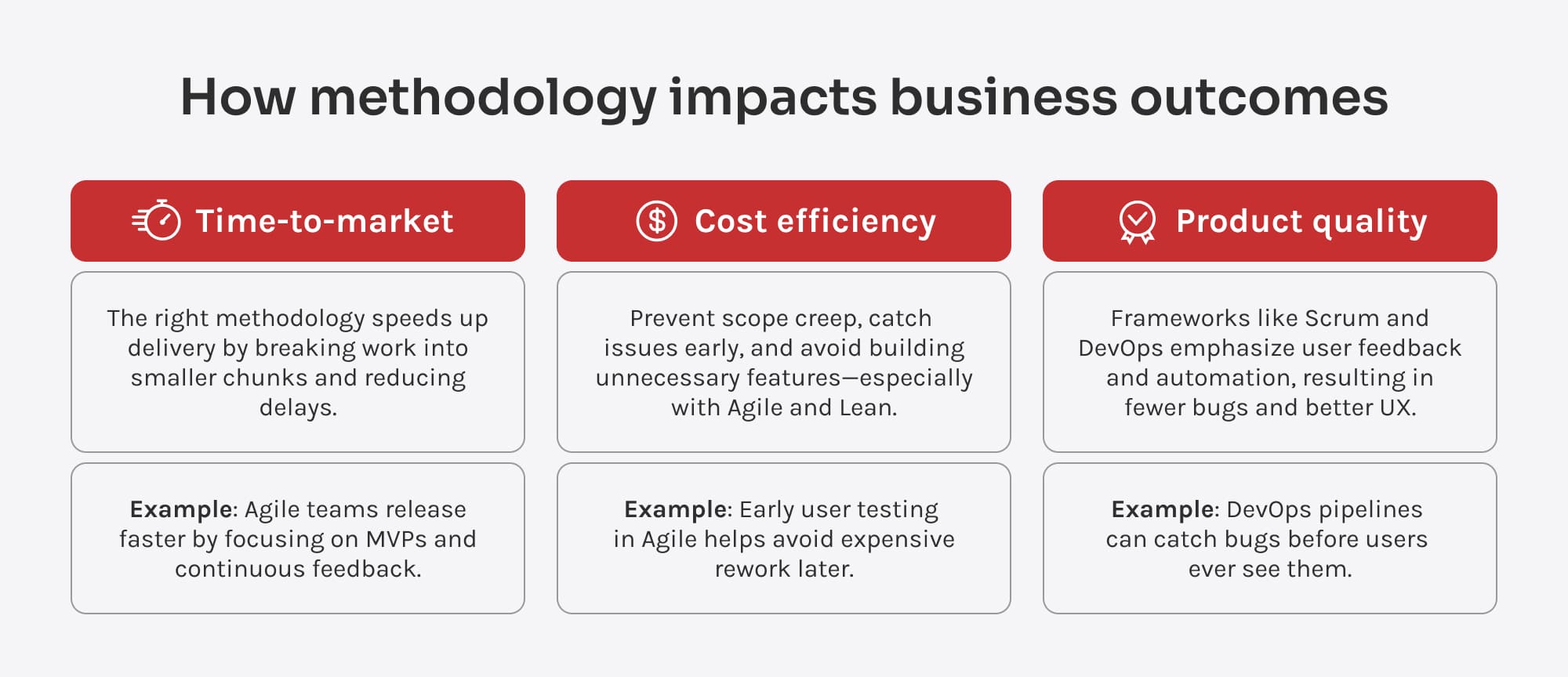 How methodology impacts business outcomes

Time-to-market

The right methodology speeds up delivery by breaking work into smaller chunks and reducing delays.

Example: Agile teams release faster by focusing on MVPs and continuous feedback.

Cost efficiency

Prevent scope creep, catch issues early, and avoid building unnecessary features—especially with Agile and Lean.

Example: Early user testing in Agile helps avoid expensive rework later.

Product quality

Frameworks like Scrum and DevOps emphasize user feedback and automation, resulting in fewer bugs and better UX.

Example: DevOps pipelines can catch bugs before users ever see them.